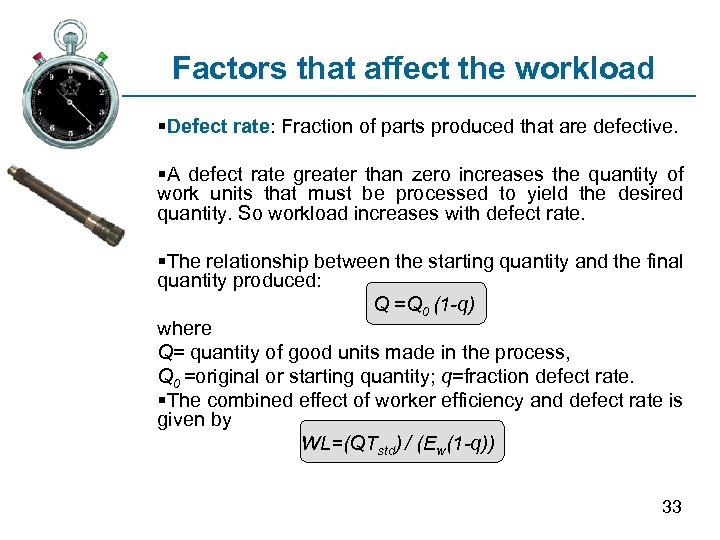 Factors that affect the workload

▪Defect rate: Fraction of parts produced that are defective.

▪A defect rate greater than zero increases the quantity of work units that must be processed to yield the desired quantity. So workload increases with defect rate.

▪The relationship between the starting quantity and the final quantity produced:

$Q = Q_0 (1-q)$

where

$Q$= quantity of good units made in the process,

$Q_0$ =original or starting quantity; $q$=fraction defect rate.

▪The combined effect of worker efficiency and defect rate is given by

$WL=(QT_{std}) / (E_w(1-q))$

33